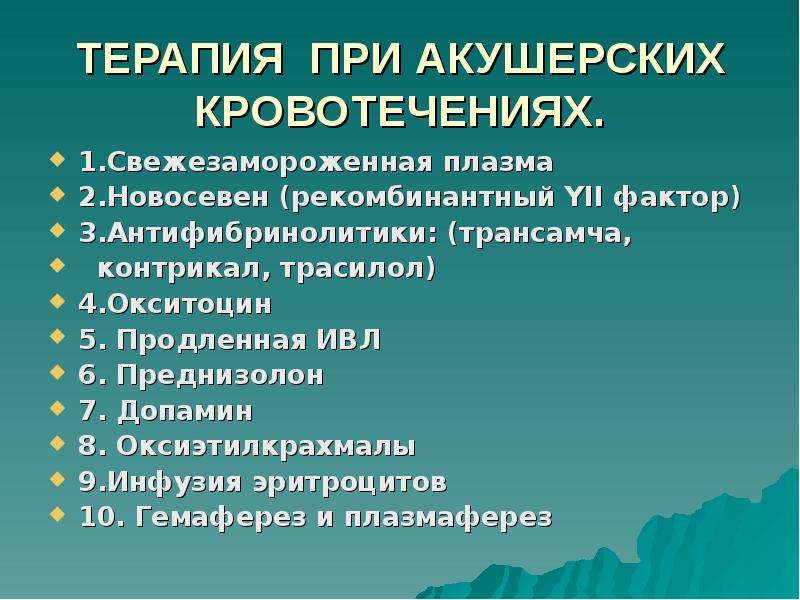 ТЕРАПИЯ ПРИ АКУШЕРСКИХ КРОВОТЕЧЕНИЯХ.

• 1.Свежезамороженная плазма
• 2.Новосевен (рекомбинантный YII фактор)
• 3.Антифибринолитики: (трансамча,
• контрикал, трасилол)
• 4.Окситоцин
• 5. Продленная ИВЛ
• 6. Преднизолон
• 7. Допамин
• 8. Оксиэтилкрахмалы
• 9.Инфузия эритроцитов
• 10. Гемаферез и плазмаферез